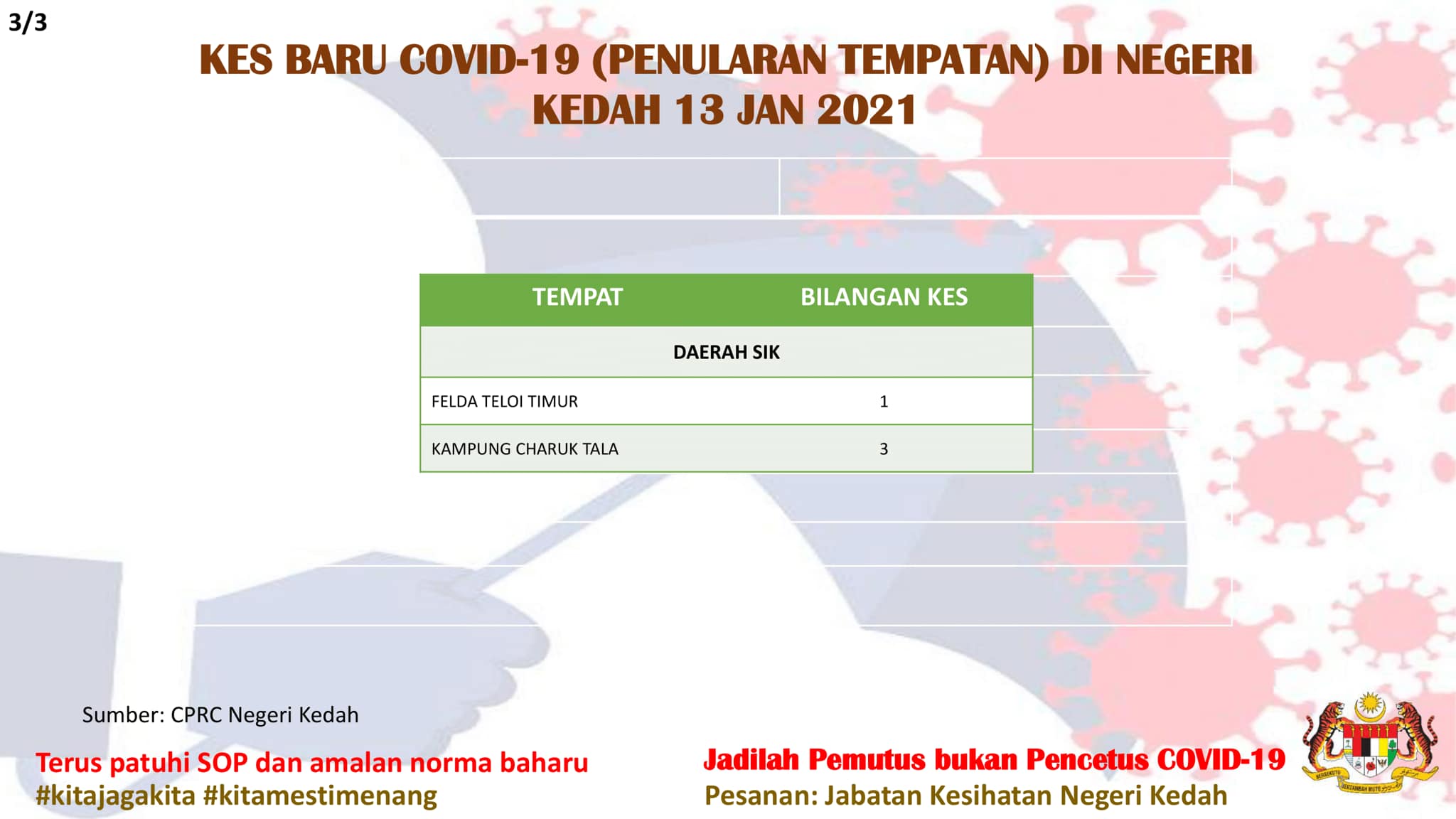 3/3

KES BARU COVID-19 (PENULARAN TEMPATAN) DI NEGERI KEDAH 13 JAN 2021

| TEMPAT | BILANGAN KES |
|---|---|
| DAERAH SIK | |
| FELDA TELOI TIMUR | 1 |
| KAMPUNG CHARUK TALA | 3 |

Sumber: CPRC Negeri Kedah

Terus patuhi SOP dan amalan norma baharu
#kitajagakita #kitamestimenang

Jadilah Pemutus bukan Pencetus COVID-19
Pesanan: Jabatan Kesihatan Negeri Kedah

BERSEKUTU BERTAMBAH MUTU